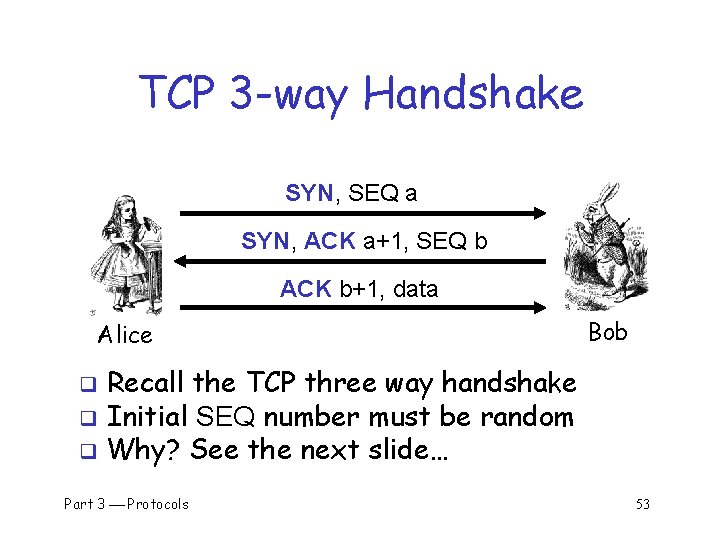 TCP 3-way Handshake

SYN, SEQ a

SYN, ACK a+1, SEQ b

ACK b+1, data

Alice

Bob

❑ Recall the TCP three way handshake
❑ Initial SEQ number must be random
❑ Why? See the next slide…

Part 3 — Protocols

53